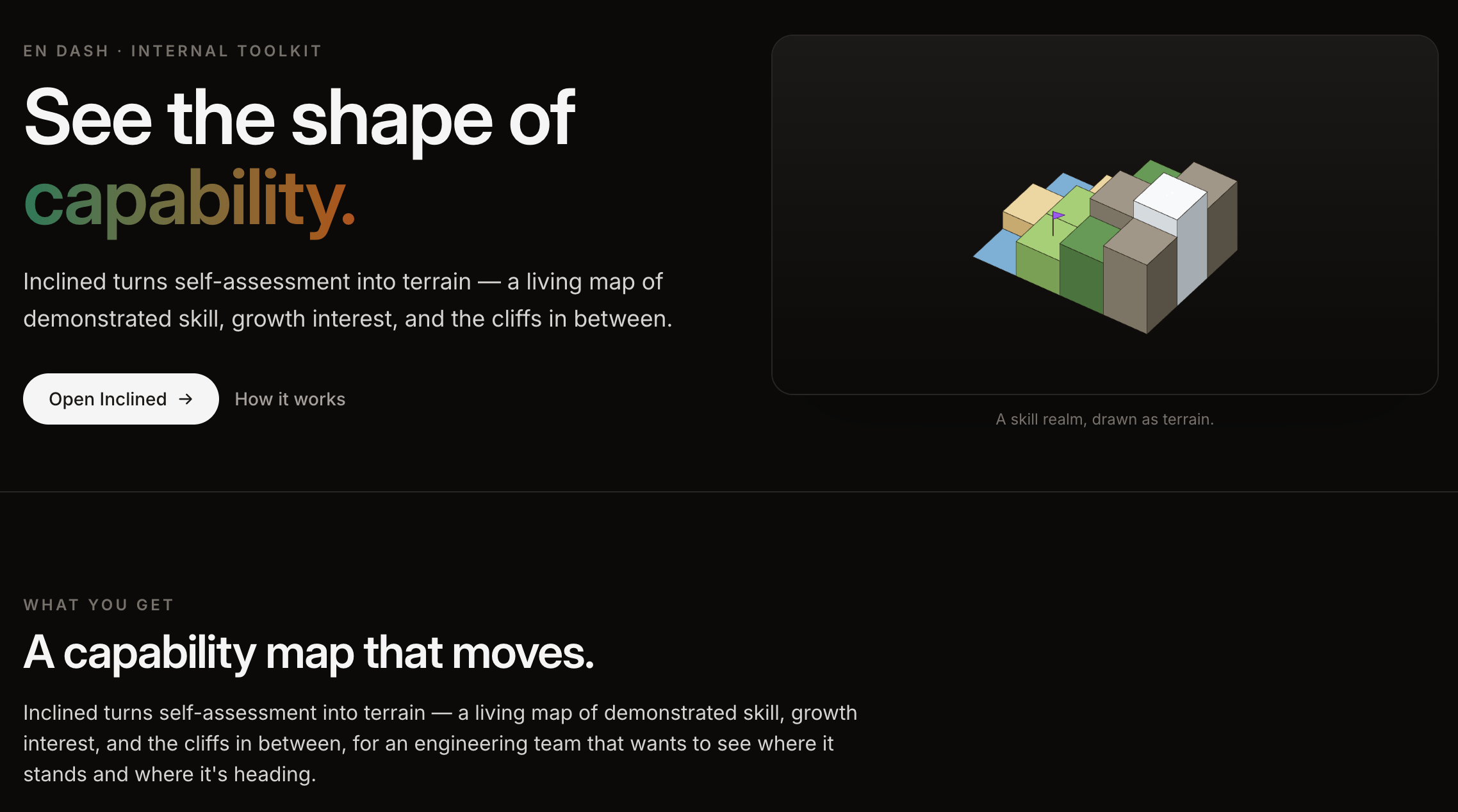 EN DASH · INTERNAL TOOLKIT

See the shape of capability.

Inclined turns self-assessment into terrain — a living map of demonstrated skill, growth interest, and the cliffs in between.

Open Inclined →

How it works

A skill realm, drawn as terrain.

WHAT YOU GET

A capability map that moves.

Inclined turns self-assessment into terrain — a living map of demonstrated skill, growth interest, and the cliffs in between, for an engineering team that wants to see where it stands and where it's heading.